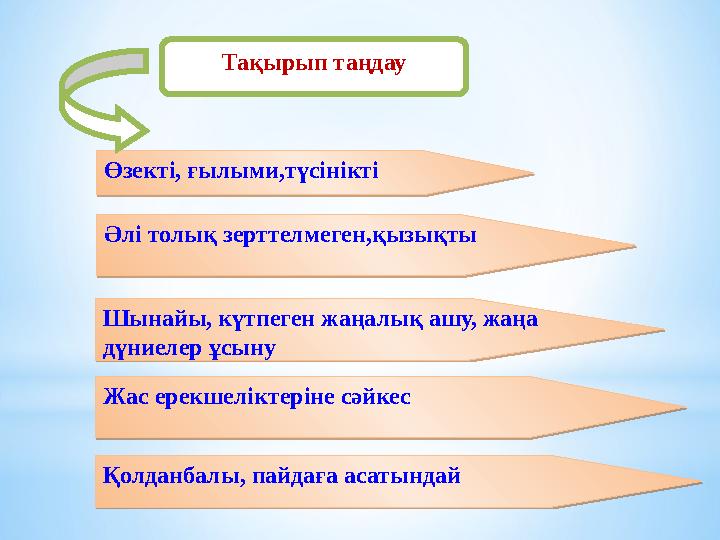 Тақырып таңдау

Өзекті, ғылыми,түсінікті

Әлі толық зерттелмеген,қызықты

Шынайы, күтпеген жаңалық ашу, жаңа дүниелер ұсыну

Жас ерекшеліктеріне сәйкес

Қолданбалы, пайдаға асатындай